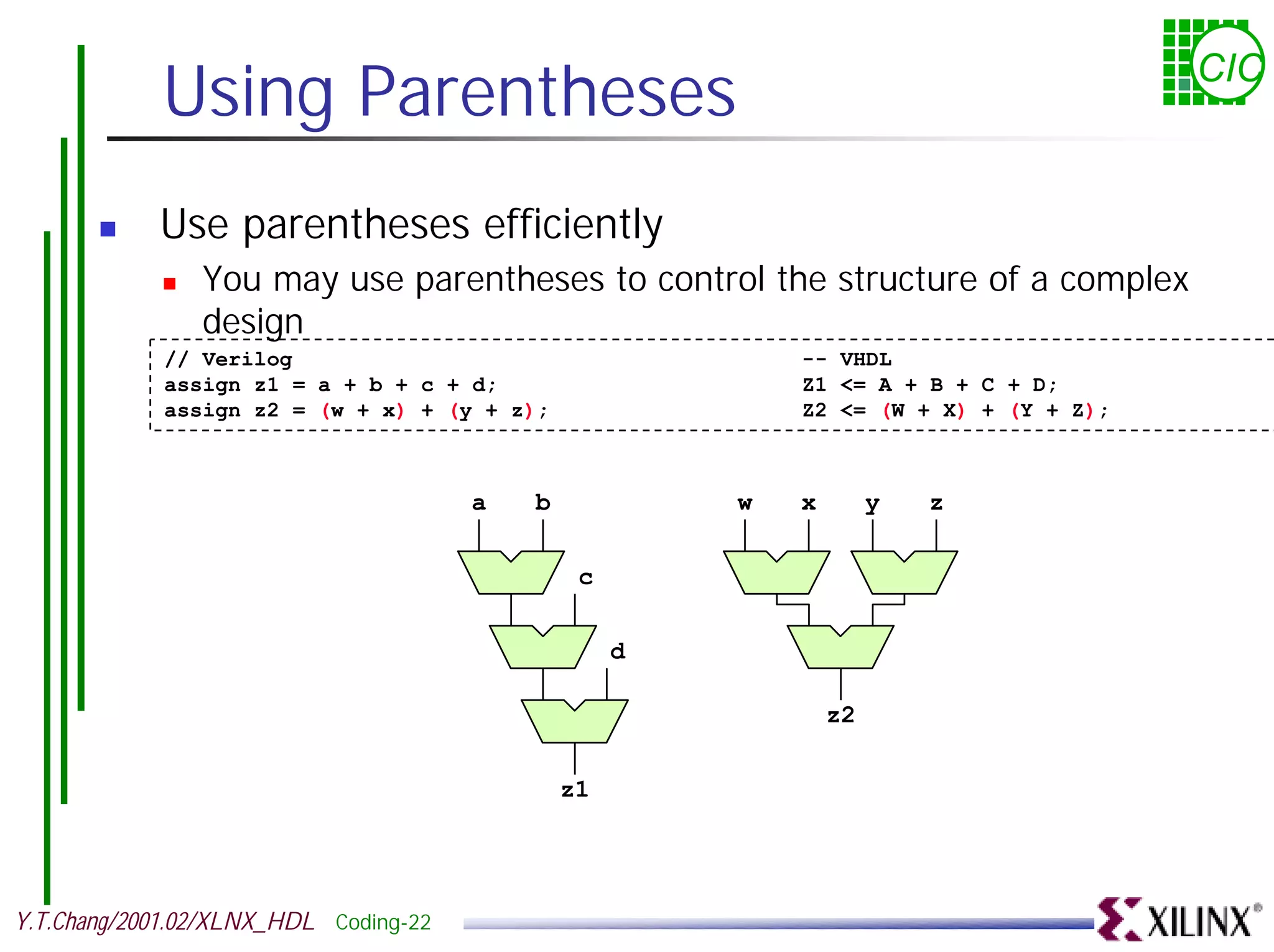 Using Parentheses

CIC

Use parentheses efficiently

You may use parentheses to control the structure of a complex design

// Verilog
assign z1 = a + b + c + d;
assign z2 = (w + x) + (y + z);

-- VHDL
Z1 <= A + B + C + D;
Z2 <= (W + X) + (Y + Z);

a b c d z1

w x y z z2

Y.T.Chang/2001.02/XLNX_HDL Coding-22

XILINX®